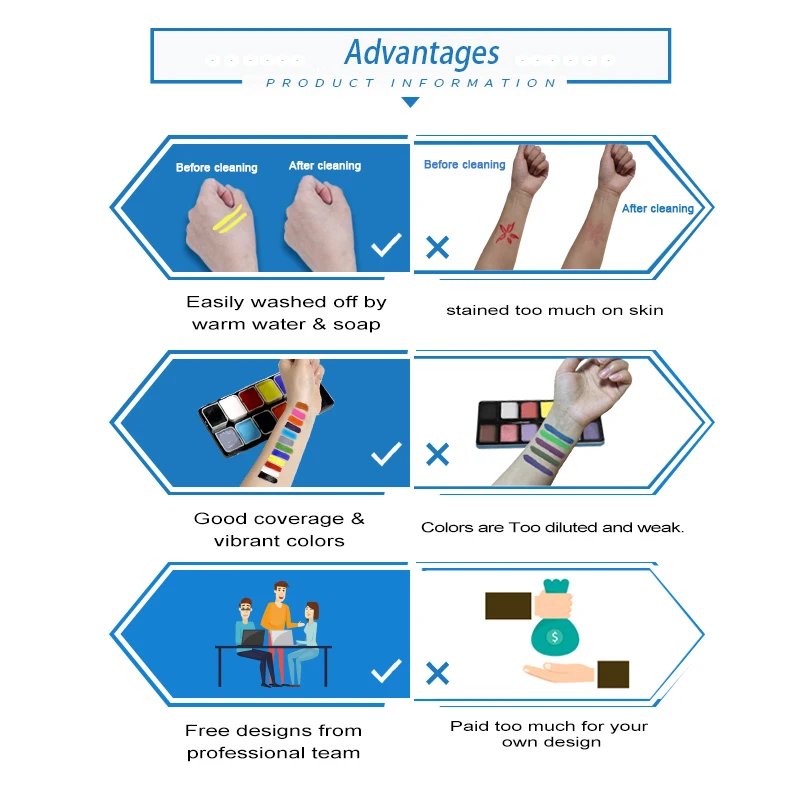 Advantages
PRODUCT INFORMATION

Before cleaning
After cleaning

Before cleaning
After cleaning

Easily washed off by warm water & soap

stained too much on skin

Good coverage & vibrant colors

Colors are Too diluted and weak.

$

Free designs from professional team

Paid too much for your own design